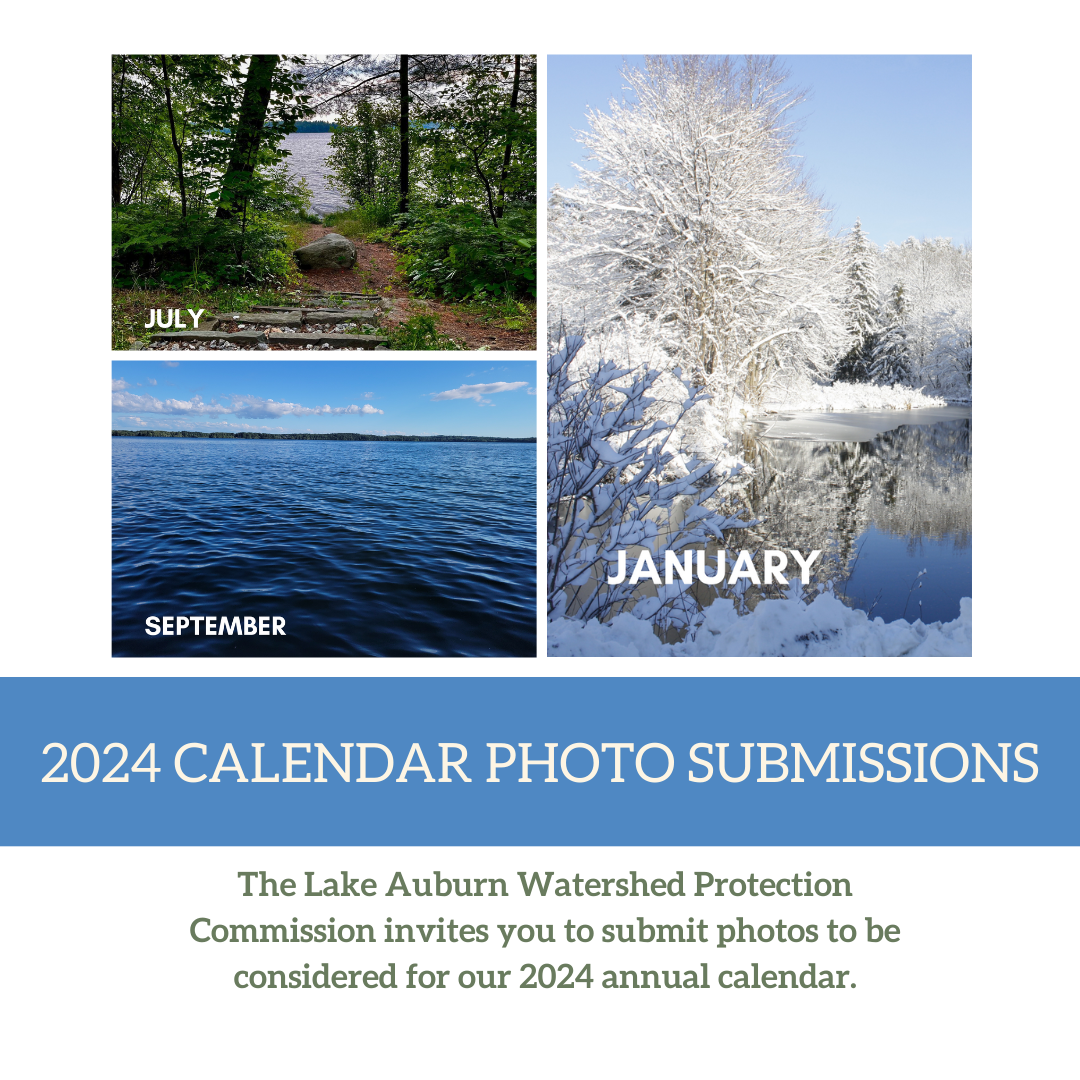 JULY

SEPTEMBER

JANUARY

2024 CALENDAR PHOTO SUBMISSIONS

The Lake Auburn Watershed Protection Commission invites you to submit photos to be considered for our 2024 annual calendar.